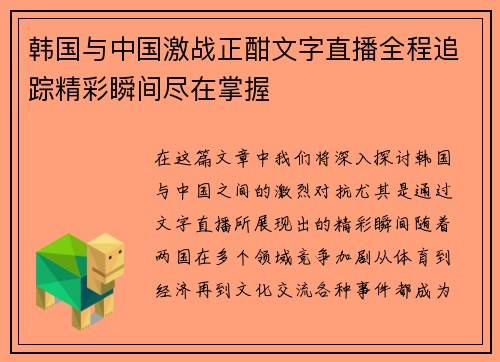 韩国与中国激战正酣文字直播全程追踪精彩瞬间尽在掌握

在这篇文章中我们将深入探讨韩国与中国之间的激烈对抗尤其是通过文字直播所展现出的精彩瞬间随着两国在多个领域竞争加剧从体育到经济再到文化交流各种事件都成为